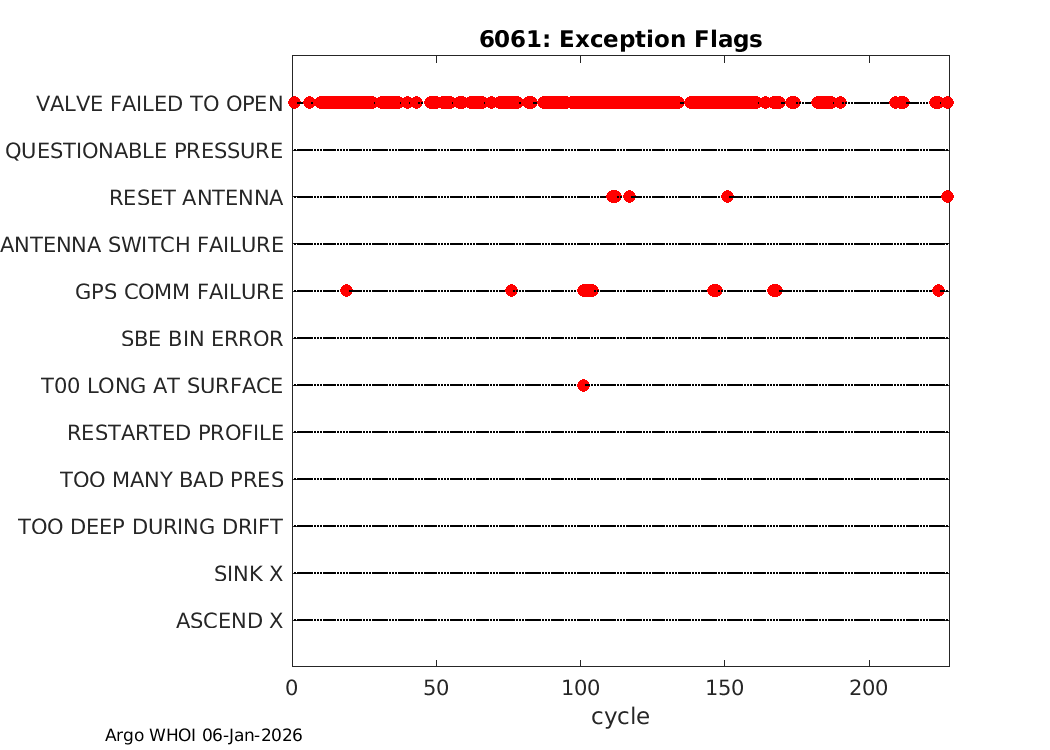 6061: Exception Flags

VALVE FAILED TO OPEN
QUESTIONABLE PRESSURE
RESET ANTENNA
ANTENNA SWITCH FAILURE
GPS COMM FAILURE
SBE BIN ERROR
T00 LONG AT SURFACE
RESTARTED PROFILE
TOO MANY BAD PRES
TOO DEEP DURING DRIFT
SINK X
ASCEND X

0
50
100
150
200
cycle

Argo WHOI 06-Jan-2026